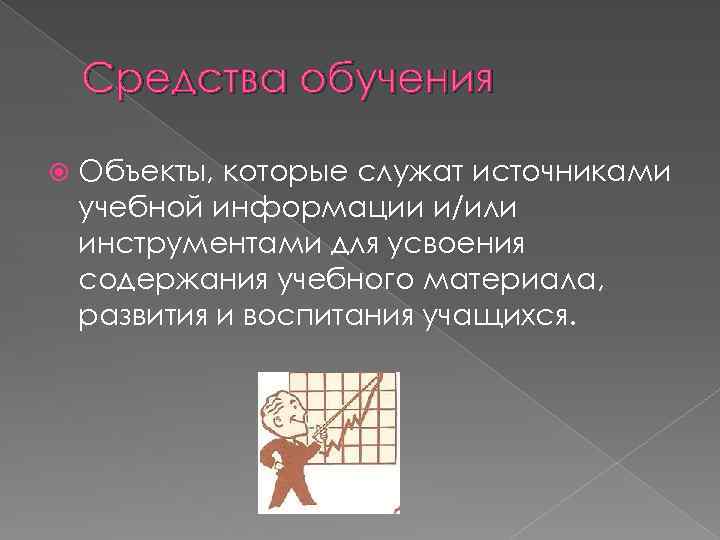 Средства обучения

Объекты, которые служат источниками учебной информации и/или инструментами для усвоения содержания учебного материала, развития и воспитания учащихся.